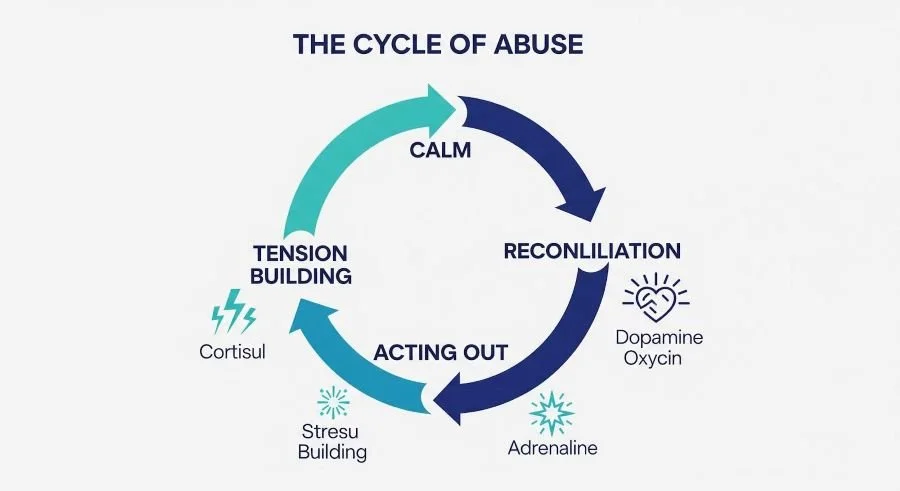 THE CYCLE OF ABUSE

CALM

RECONLILIATION

Dopamine
Oxycin

ACTING OUT

Adrenaline

Stresu
Building

TENSION
BUILDING

Cortisul